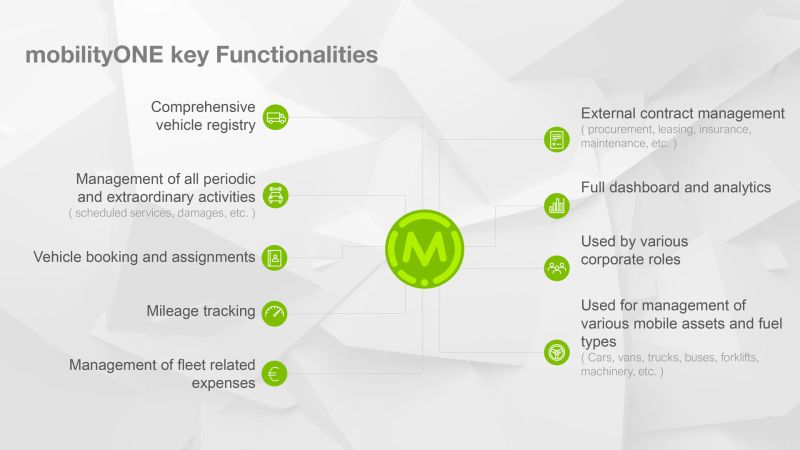 mobilityONE key Functionalities

Comprehensive vehicle registry

Management of all periodic and extraordinary activities
( scheduled services, damages, etc. )

Vehicle booking and assignments

Mileage tracking

Management of fleet related expenses

M

External contract management
( procurement, leasing, insurance, maintenance, etc. )

Full dashboard and analytics

Used by various corporate roles

Used for management of various mobile assets and fuel types
( Cars, vans, trucks, buses, forklifts, machinery, etc. )